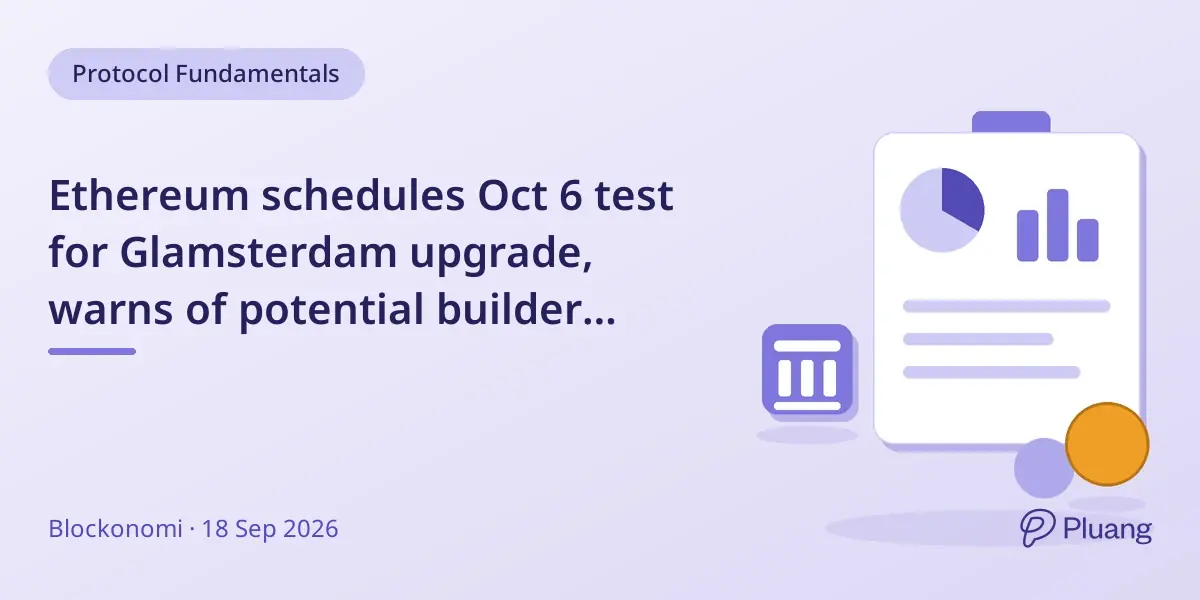 Protocol Fundamentals

Ethereum schedules Oct 6 test for Glamsterdam upgrade, warns of potential builder...

Blockonomi · 18 Sep 2026

Pluang